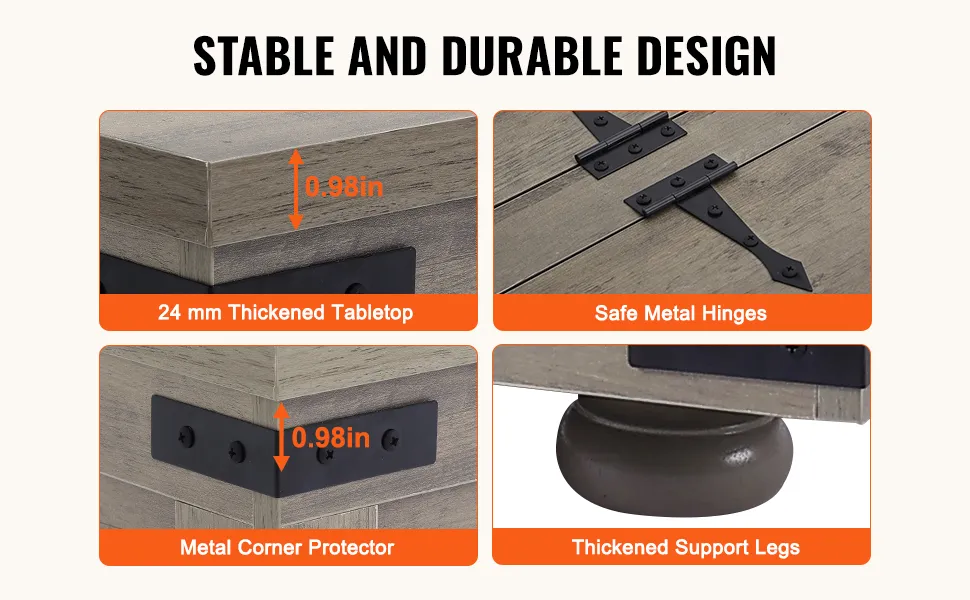 STABLE AND DURABLE DESIGN

0.98in

24 mm Thickened Tabletop

Safe Metal Hinges

0.98in

Metal Corner Protector

Thickened Support Legs